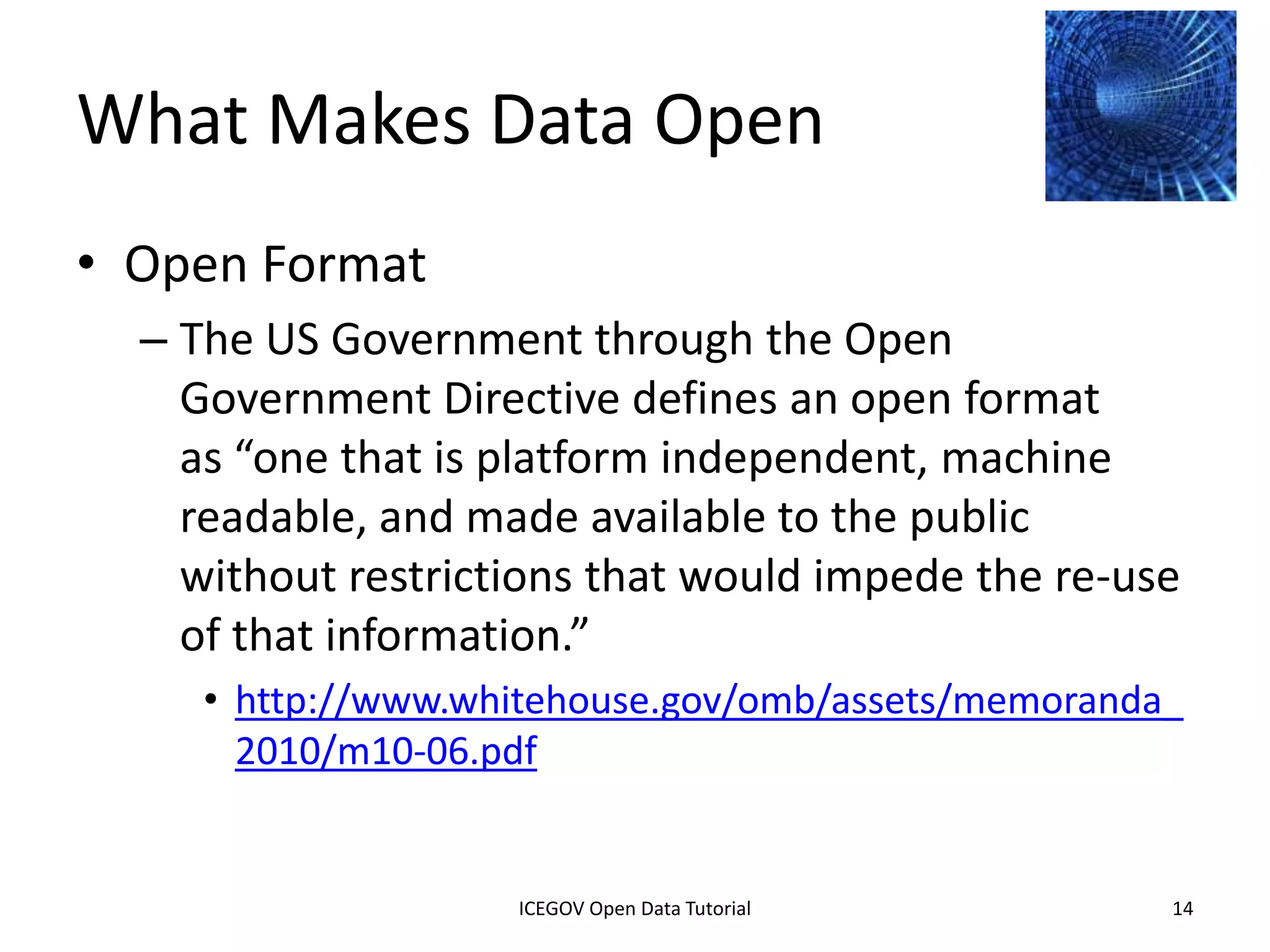 What Makes Data Open

• Open Format
– The US Government through the Open Government Directive defines an open format as “one that is platform independent, machine readable, and made available to the public without restrictions that would impede the re-use of that information.”
• http://www.whitehouse.gov/omb/assets/memoranda_2010/m10-06.pdf

ICEGOV Open Data Tutorial

14